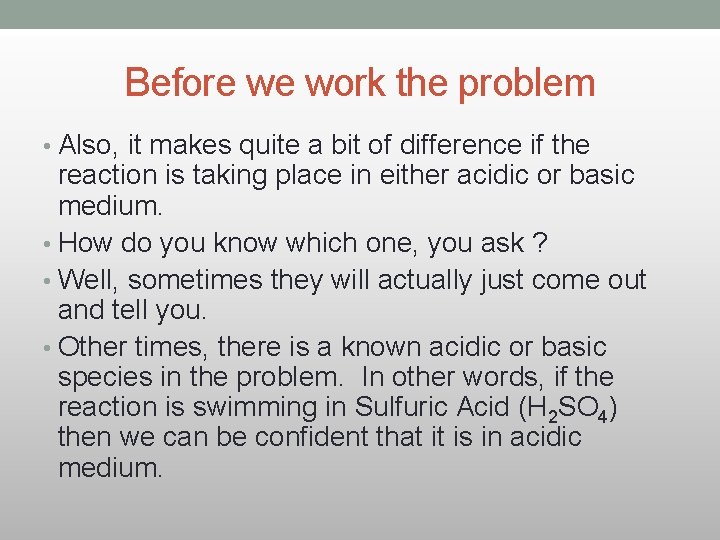 Before we work the problem

• Also, it makes quite a bit of difference if the reaction is taking place in either acidic or basic medium.
• How do you know which one, you ask ?
• Well, sometimes they will actually just come out and tell you.
• Other times, there is a known acidic or basic species in the problem.  In other words, if the reaction is swimming in Sulfuric Acid ($H_2SO_4$) then we can be confident that it is in acidic medium.